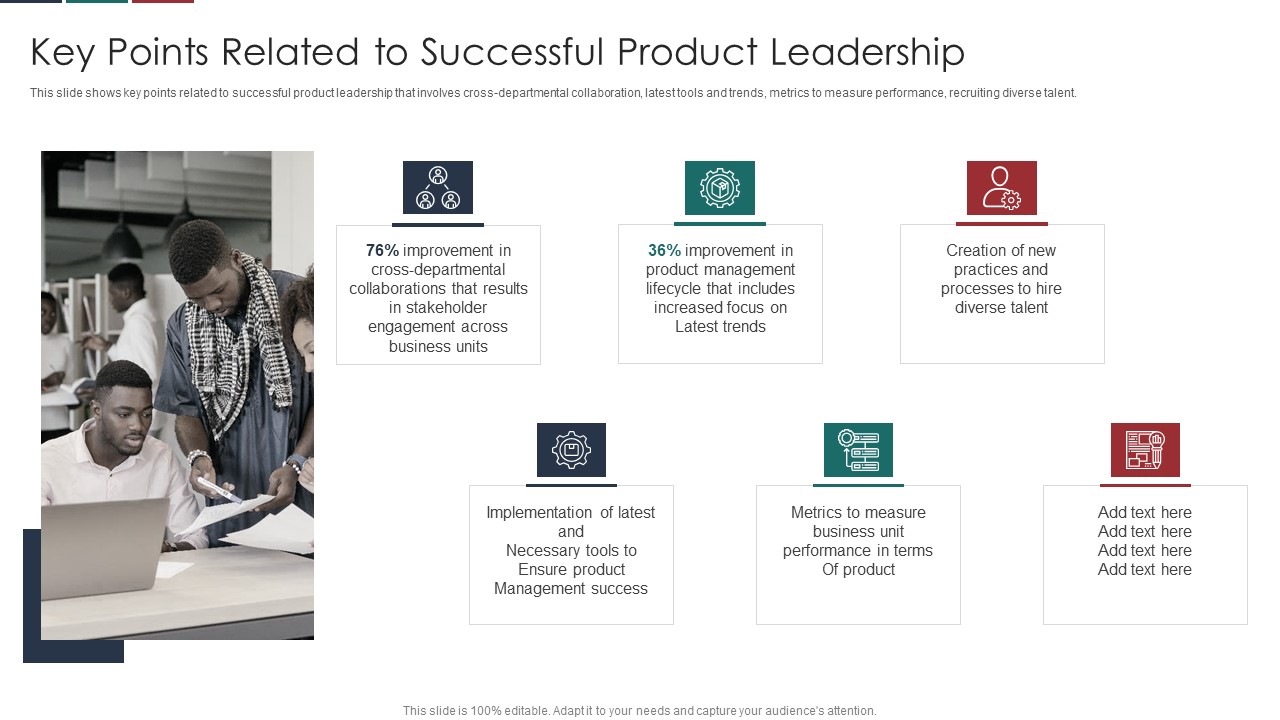 Key Points Related to Successful Product Leadership

This slide shows key points related to successful product leadership that involves cross-departmental collaboration, latest tools and trends, metrics to measure performance, recruiting diverse talent.

76% improvement in cross-departmental collaborations that results in stakeholder engagement across business units

36% improvement in product management lifecycle that includes increased focus on Latest trends

Creation of new practices and processes to hire diverse talent

Implementation of latest and Necessary tools to Ensure product Management success

Metrics to measure business unit performance in terms Of product

Add text here Add text here Add text here Add text here

This slide is 100% editable. Adapt it to your needs and capture your audience's attention.